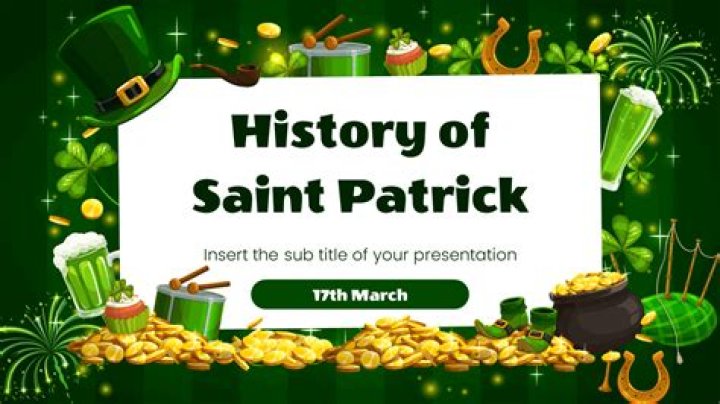 History of Saint Patrick

Insert the sub title of your presentation

17th March